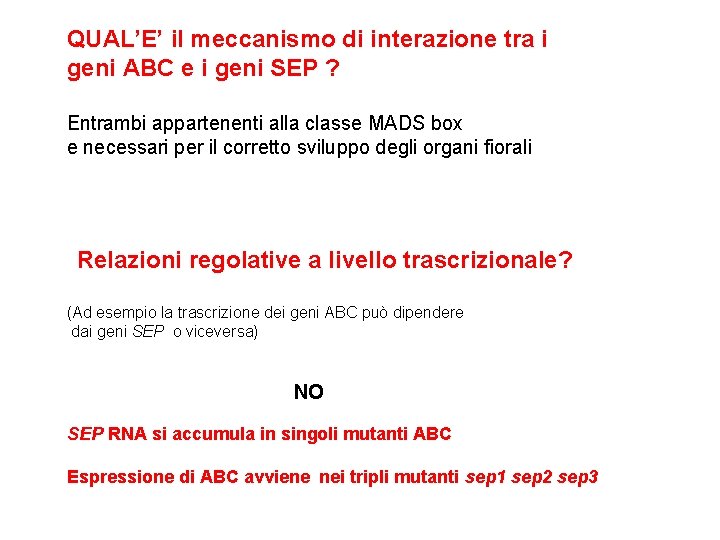 QUAL'E' il meccanismo di interazione tra i geni ABC e i geni SEP ?

Entrambi appartenenti alla classe MADS box
e necessari per il corretto sviluppo degli organi fiorali

Relazioni regolative a livello trascrizionale?

(Ad esempio la trascrizione dei geni ABC può dipendere dai geni SEP o viceversa)

NO

SEP RNA si accumula in singoli mutanti ABC

Espressione di ABC avviene nei tripli mutanti sep1 sep2 sep3